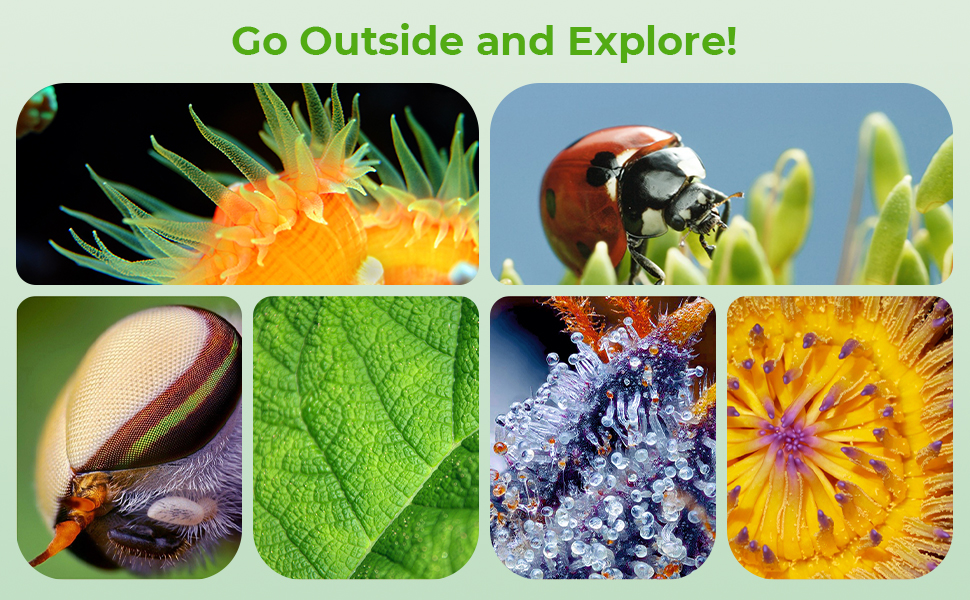 Go Outside and Explore!